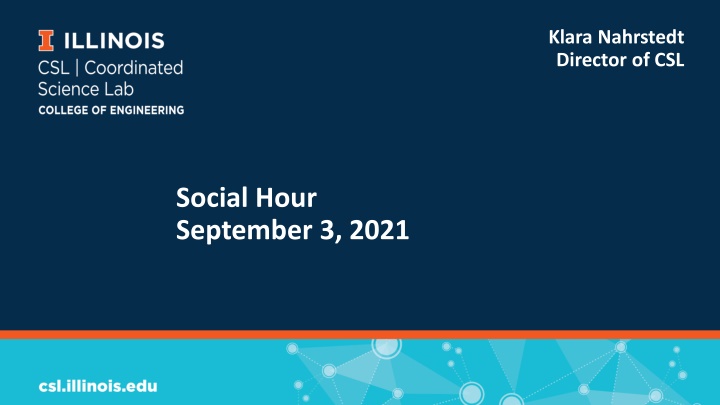 ILLINOIS
CSL | Coordinated Science Lab
COLLEGE OF ENGINEERING

Klara Nahrstedt
Director of CSL

Social Hour
September 3, 2021

csl.illinois.edu